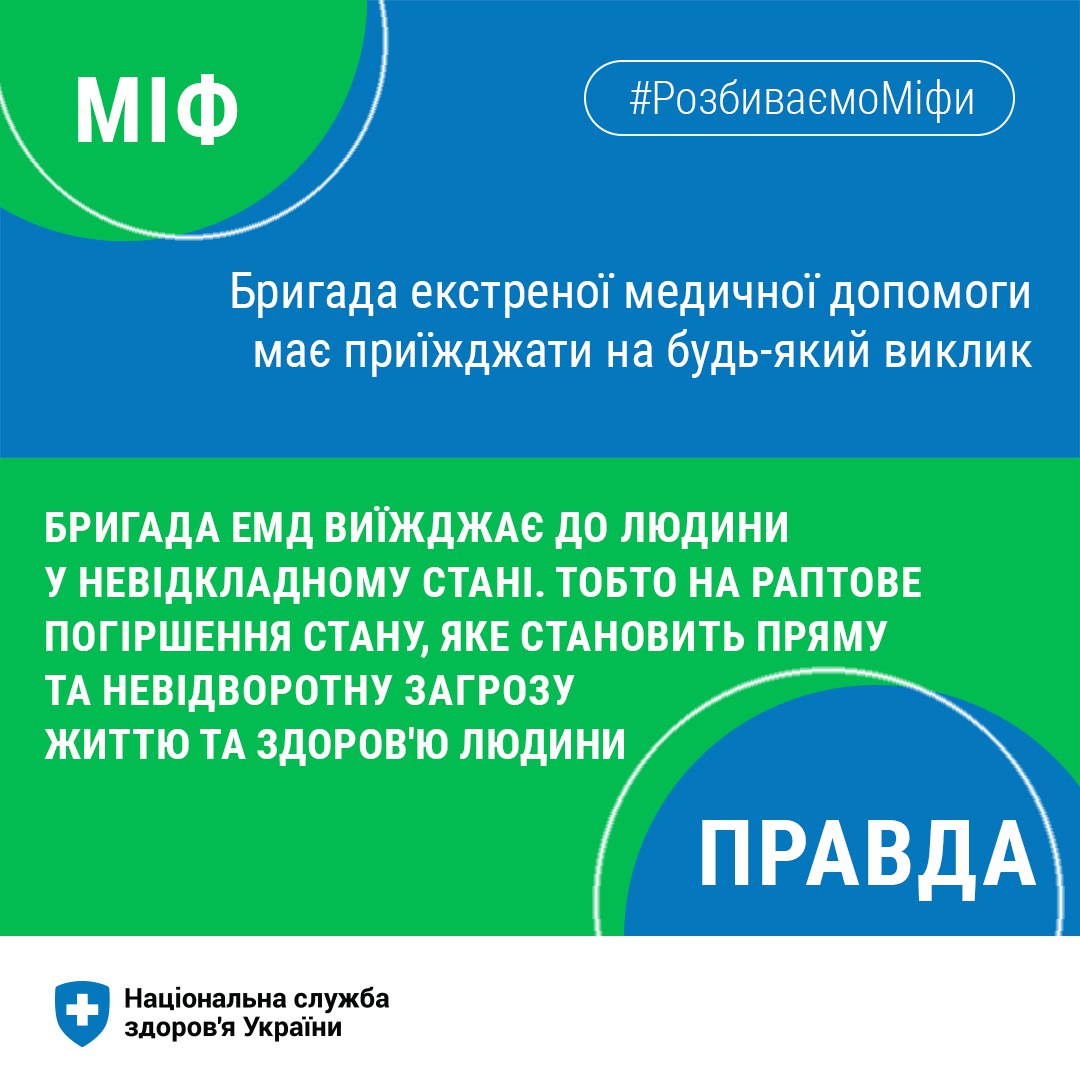 МІФ

#РозбиваємоМіфи

Бригада екстреної медичної допомоги має приїжджати на будь-який виклик

БРИГАДА ЕМД ВИЇЖДЖАЄ ДО ЛЮДИНИ У НЕВІДКЛАДНОМУ СТАНІ. ТОБТО НА РАПТОВЕ ПОГІРШЕННЯ СТАНУ, ЯКЕ СТАНОВИТЬ ПРЯМУ ТА НЕВІДВОРОТНУ ЗАГРОЗУ ЖИТТЮ ТА ЗДОРОВ'Ю ЛЮДИНИ

ПРАВДА

Національна служба здоров'я України